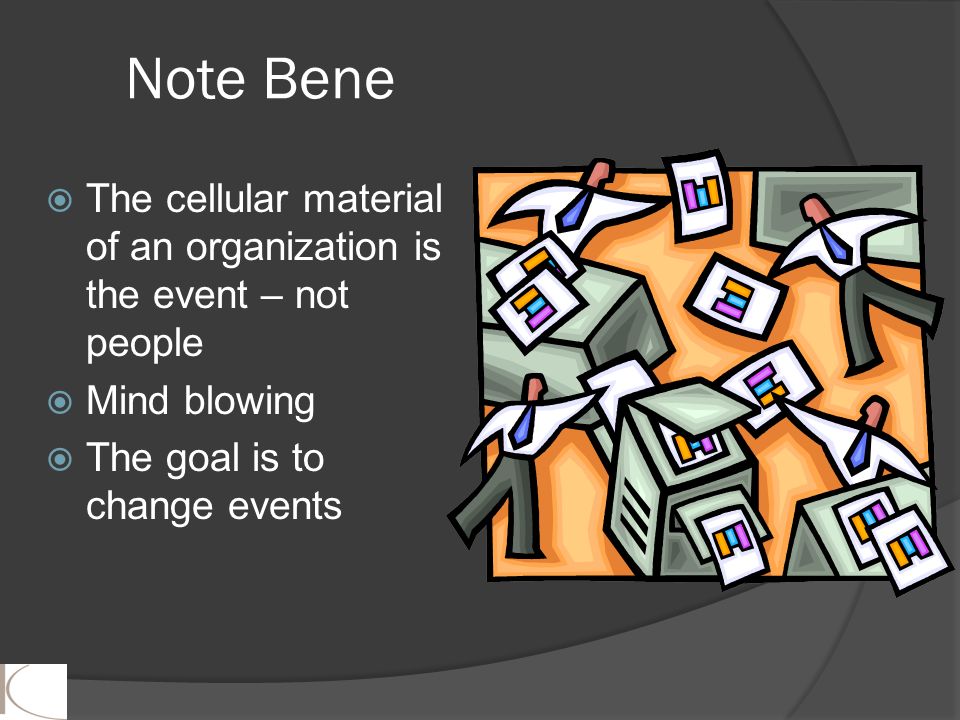 Note Bene

The cellular material of an organization is the event – not people

Mind blowing

The goal is to change events